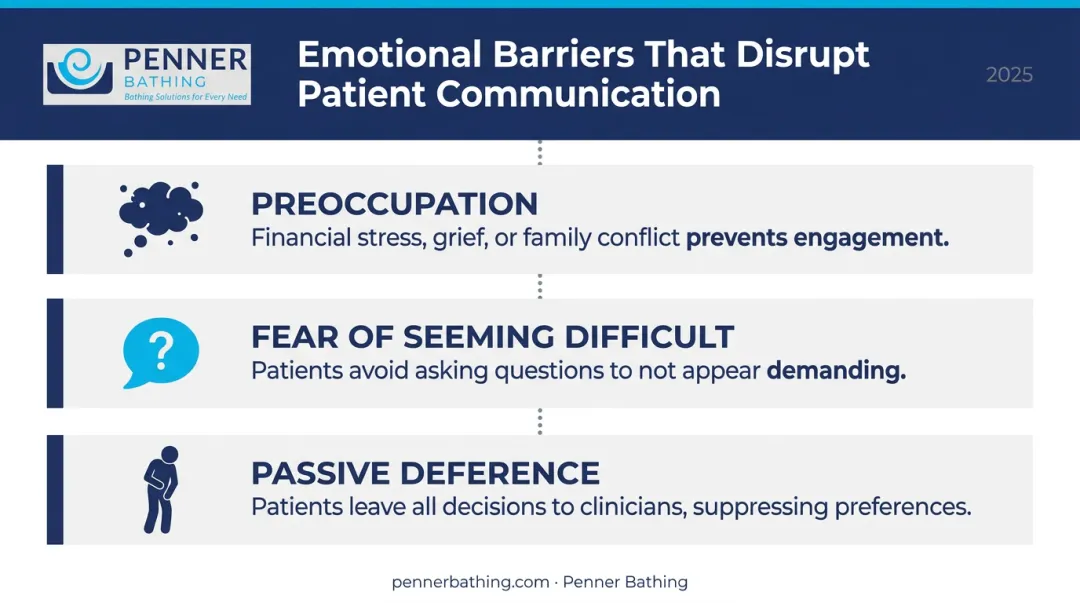 PENNER
BATHING
Bathing Solutions for Every Need

Emotional Barriers That Disrupt Patient Communication

2025

PREOCCUPATION
Financial stress, grief, or family conflict prevents engagement.

?

FEAR OF SEEMING DIFFICULT
Patients avoid asking questions to not appear demanding.

PASSIVE DEFERENCE
Patients leave all decisions to clinicians, suppressing preferences.

pennerbathing.com · Penner Bathing